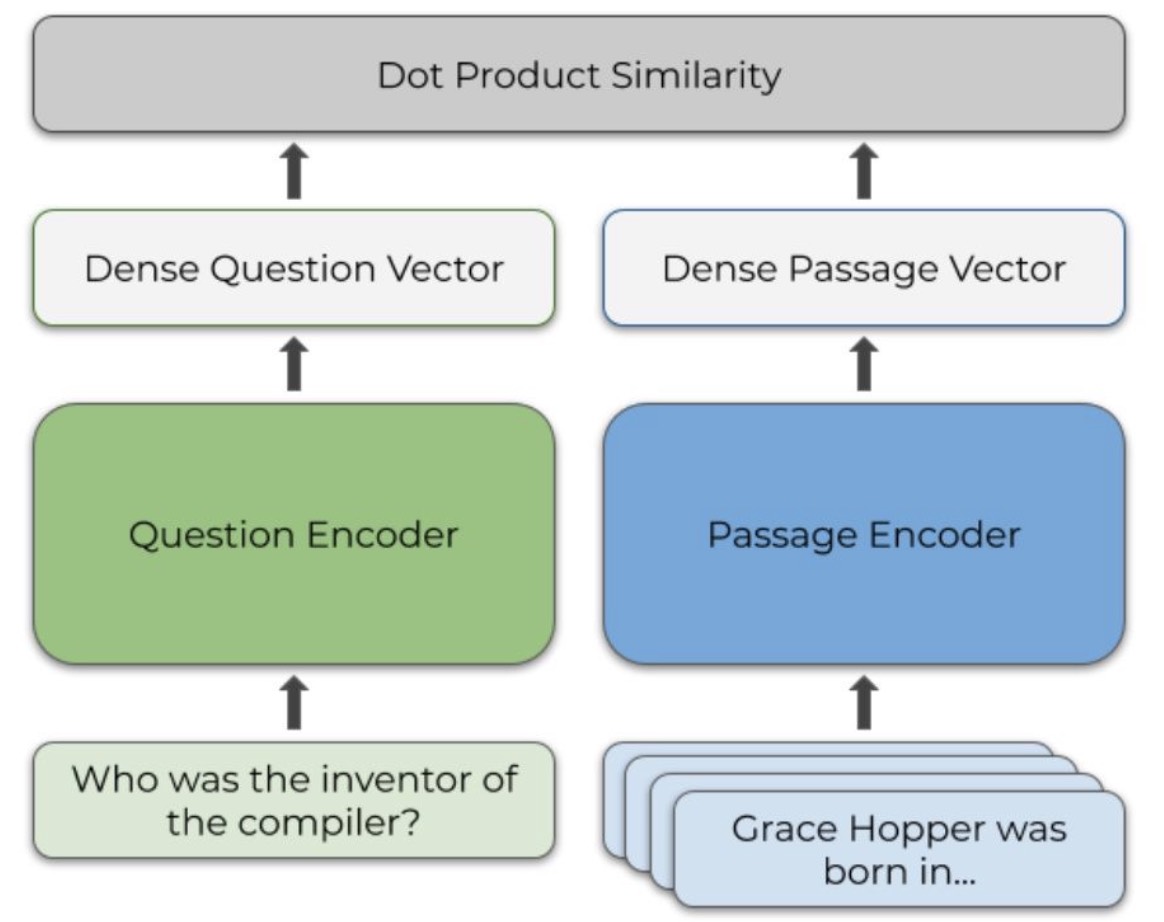 Dot Product Similarity

Dense Question Vector

Dense Passage Vector

Question Encoder

Passage Encoder

Who was the inventor of the compiler?

Grace Hopper was born in...